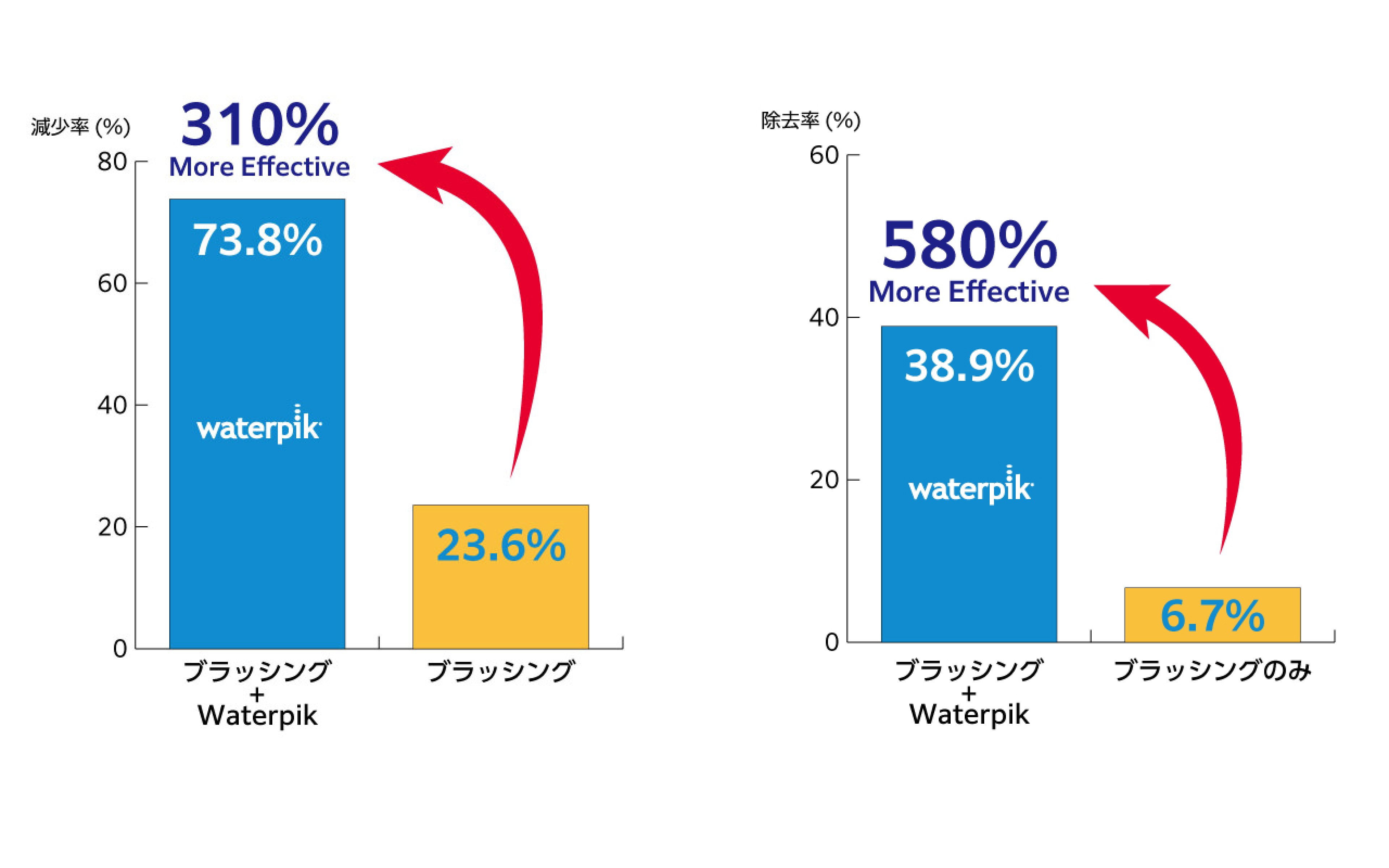 減少率 (%)
310%
More Effective
80
60
40
20
0
73.8%
waterpik
23.6%
ブラッシング + Waterpik
ブラッシング

除去率 (%)
60
40
20
0
580%
More Effective
38.9%
waterpik
6.7%
ブラッシング + Waterpik
ブラッシングのみ